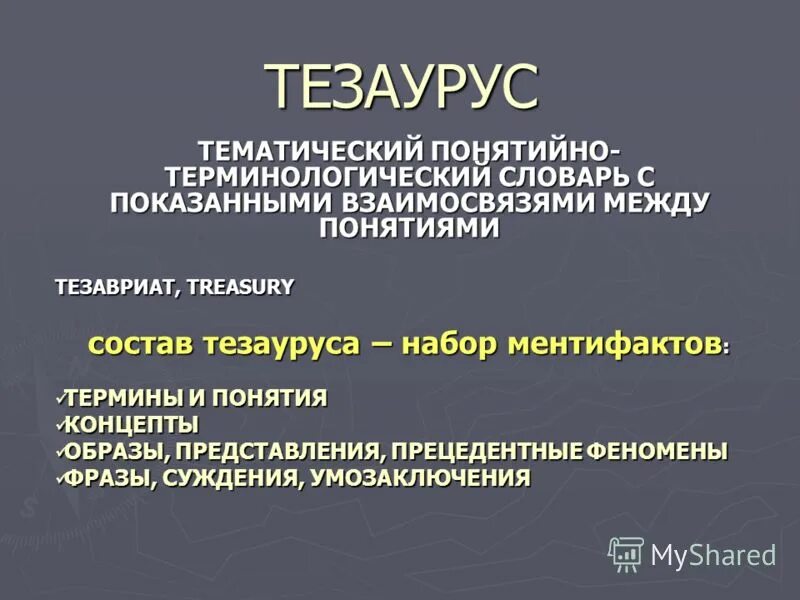 ТЕЗАУРУС

ТЕМАТИЧЕСКИЙ ПОНЯТИЙНО-ТЕРМИНОЛОГИЧЕСКИЙ СЛОВАРЬ С ПОКАЗАННЫМИ ВЗАИМОСВЯЗЯМИ МЕЖДУ ПОНЯТИЯМИ

ТЕЗАВРИАТ, TREASURY

состав тезауруса – набор ментифактов:

✓ТЕРМИНЫ И ПОНЯТИЯ
✓КОНЦЕПТЫ
✓ОБРАЗЫ, ПРЕДСТАВЛЕНИЯ, ПРЕЦЕДЕНТНЫЕ ФЕНОМЕНЫ
✓ФРАЗЫ, СУЖДЕНИЯ, УМОЗАКЛЮЧЕНИЯ

MyShared